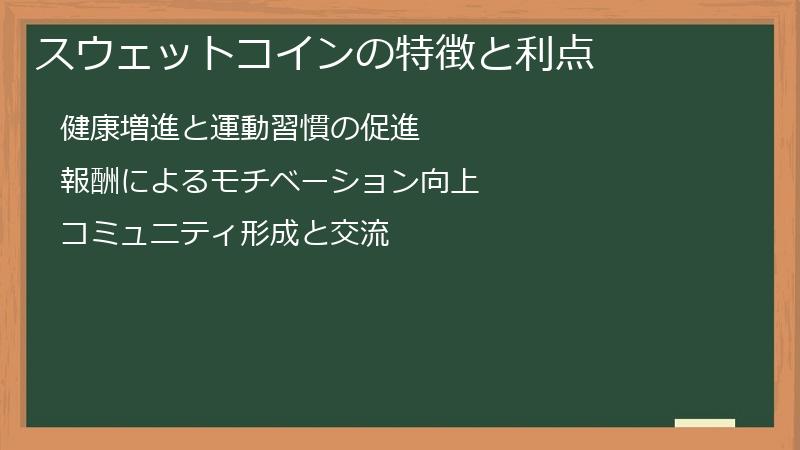 スウェットコインの特徴と利点

健康増進と運動習慣の促進

報酬によるモチベーション向上

コミュニティ形成と交流